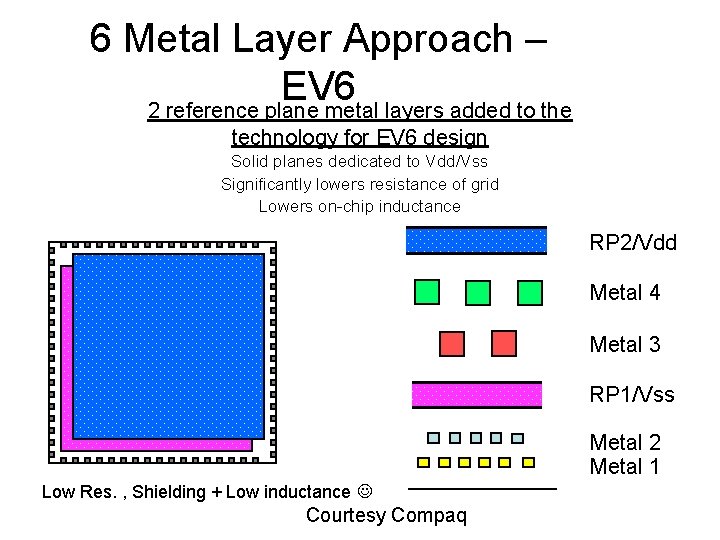 6 Metal Layer Approach – EV6

2 reference plane metal layers added to the technology for EV6 design

Solid planes dedicated to Vdd/Vss

Significantly lowers resistance of grid

Lowers on-chip inductance

RP2/Vdd

Metal 4

Metal 3

RP1/Vss

Metal 2

Metal 1

Low Res. , Shielding + Low inductance ☺

Courtesy Compaq